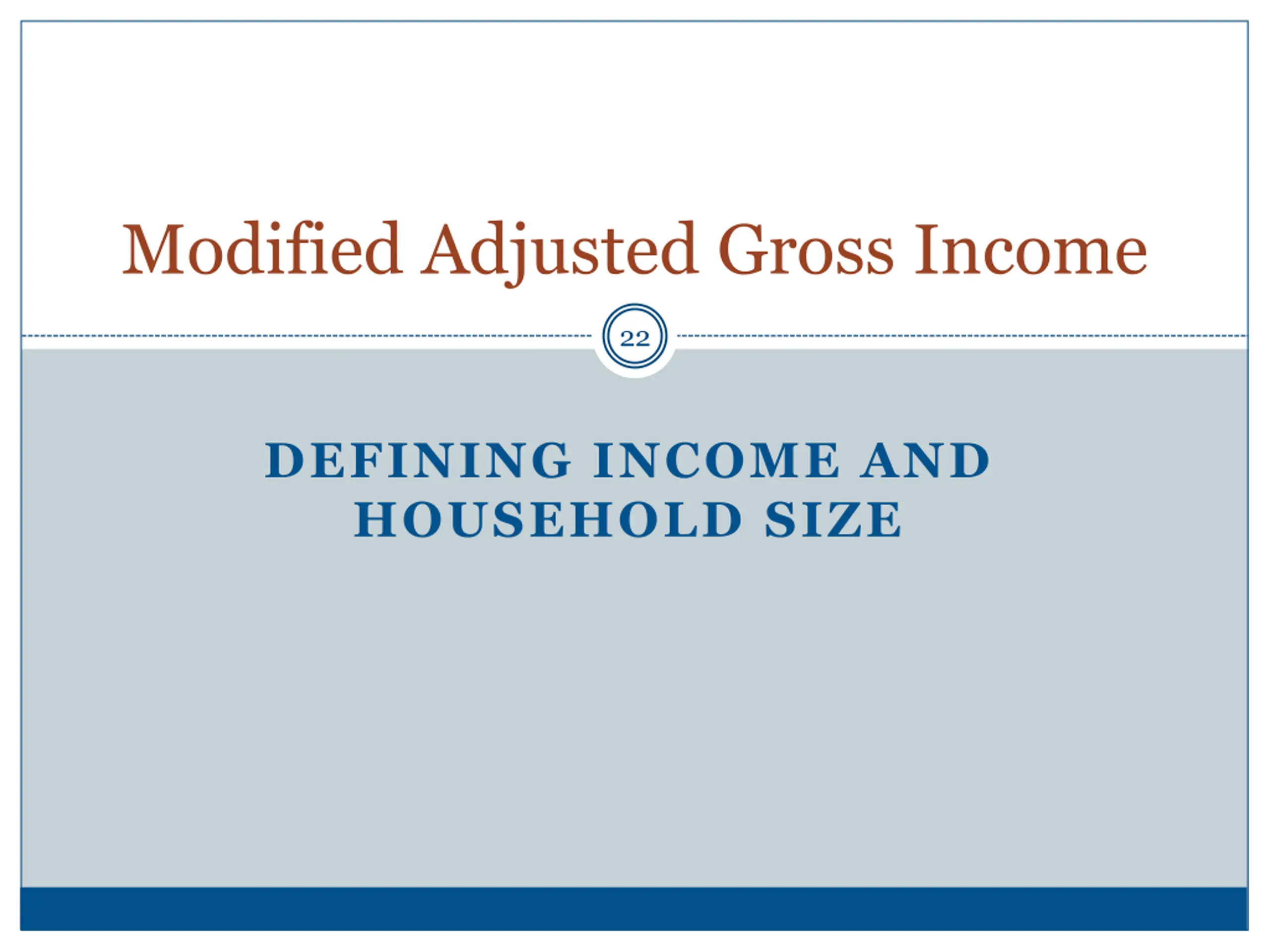 Modified Adjusted Gross Income

22

DEFINING INCOME AND HOUSEHOLD SIZE